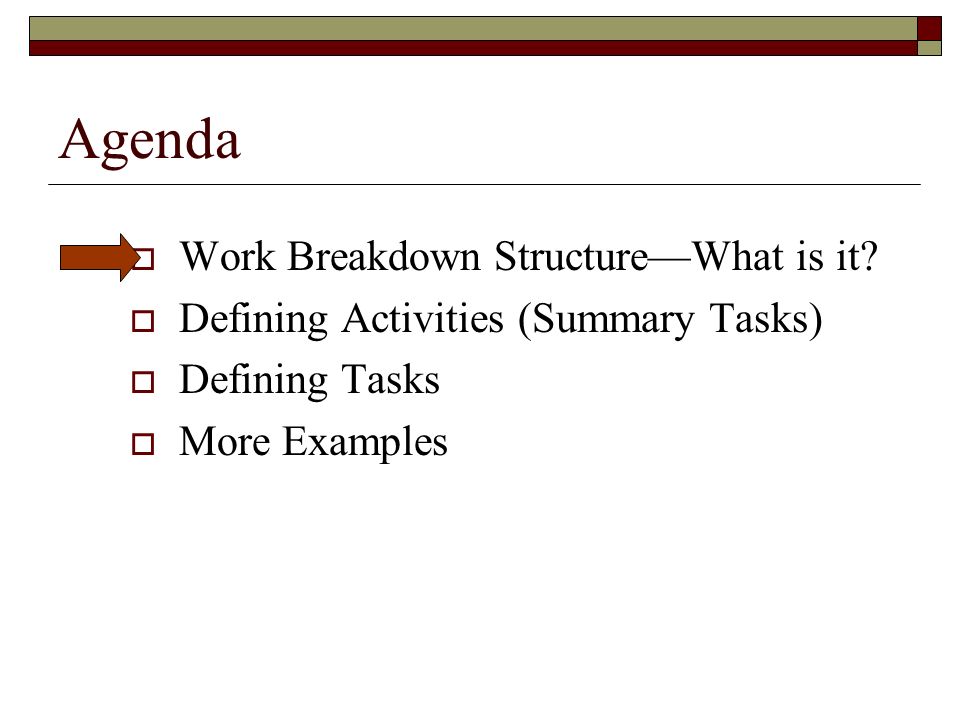 Agenda

Work Breakdown Structure—What is it?
Defining Activities (Summary Tasks)
Defining Tasks
More Examples